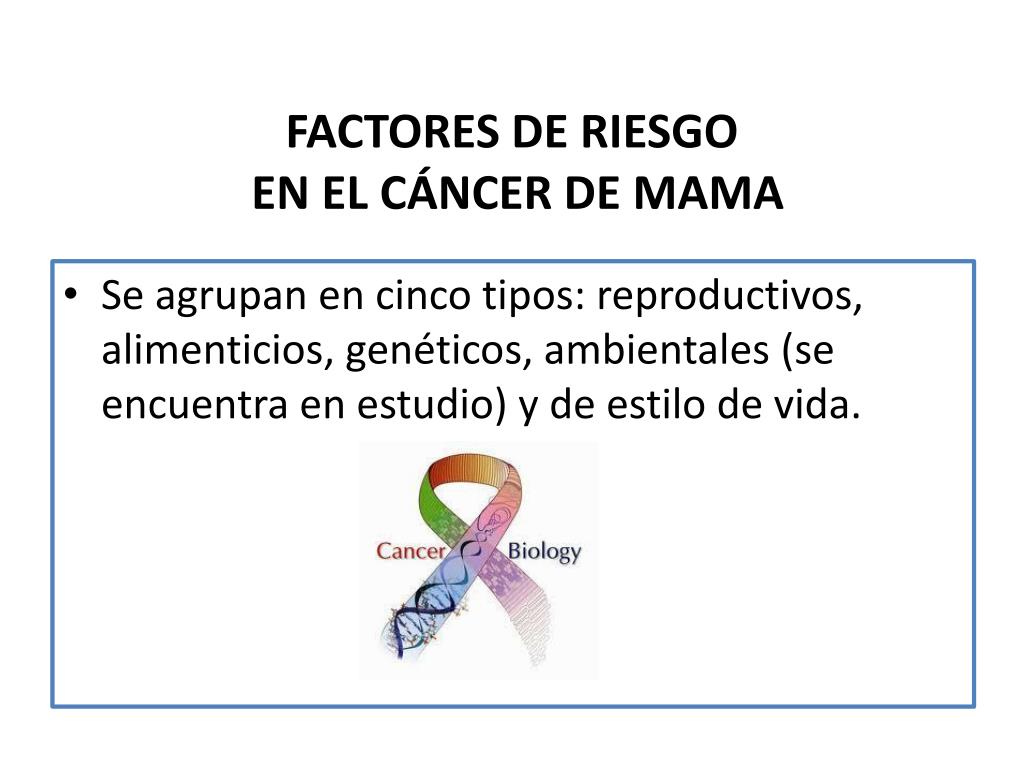 FACTORES DE RIESGO
EN EL CÁNCER DE MAMA

• Se agrupan en cinco tipos: reproductivos, alimenticios, genéticos, ambientales (se encuentra en estudio) y de estilo de vida.

Cancer Biology